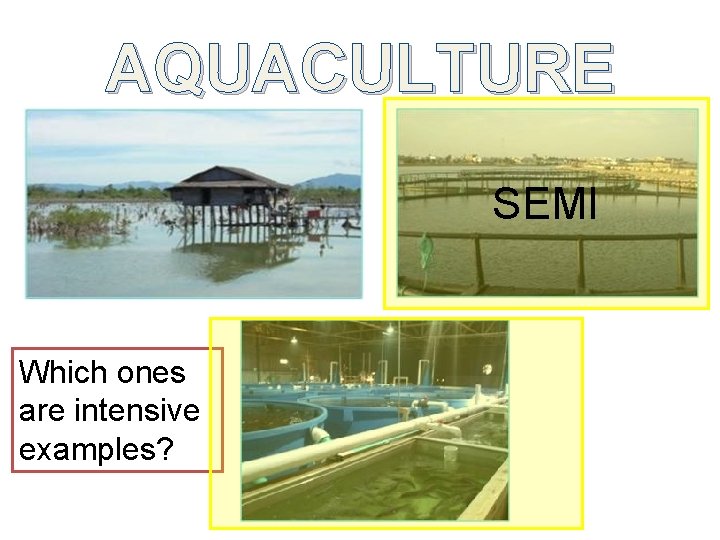 AQUACULTURE

SEMI

Which ones are intensive examples?